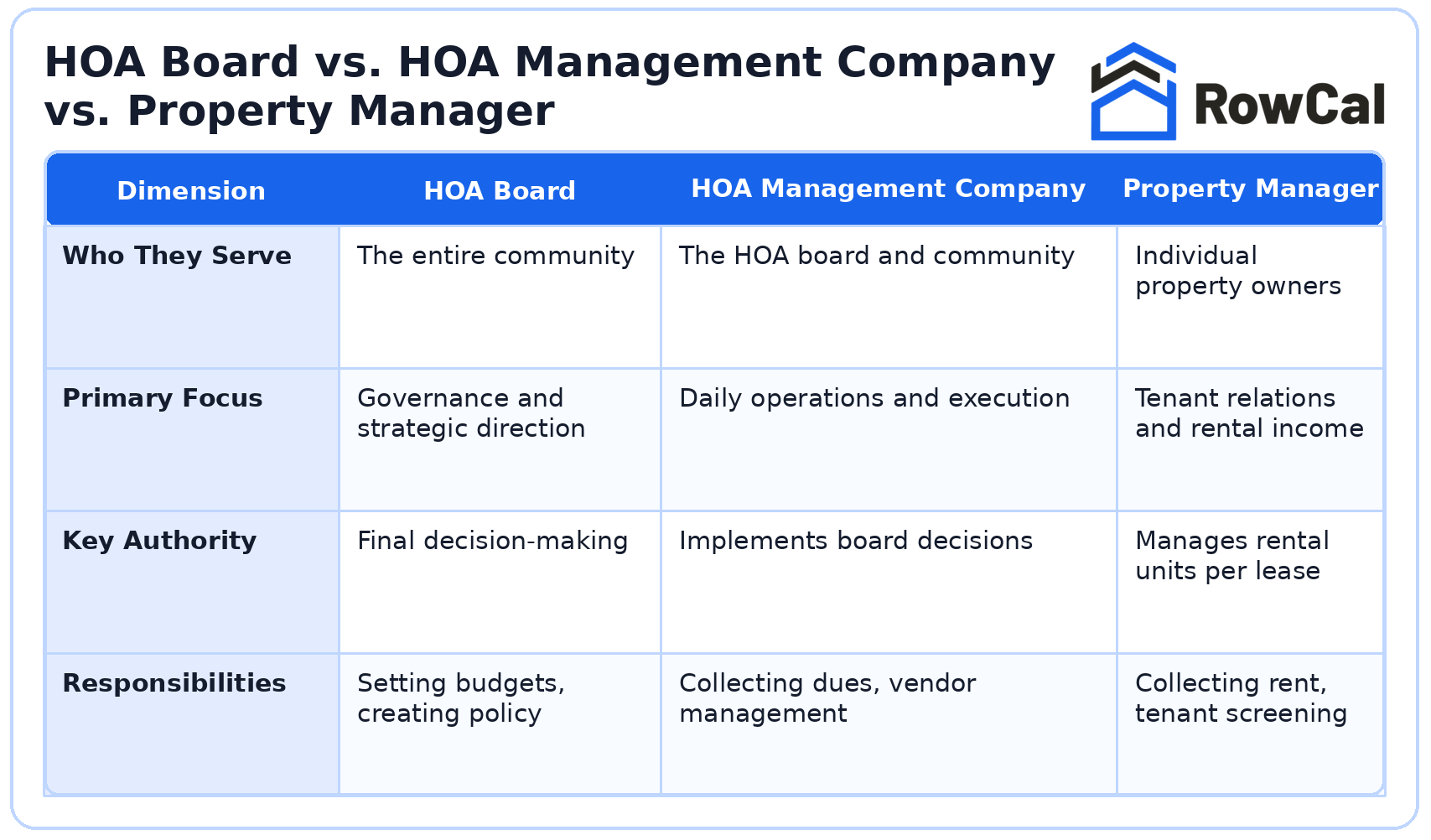 HOA Board vs. HOA Management Company vs. Property Manager

RowCal

| Dimension | HOA Board | HOA Management Company | Property Manager |
|---|---|---|---|
| Who They Serve | The entire community | The HOA board and community | Individual property owners |
| Primary Focus | Governance and strategic direction | Daily operations and execution | Tenant relations and rental income |
| Key Authority | Final decision-making | Implements board decisions | Manages rental units per lease |
| Responsibilities | Setting budgets, creating policy | Collecting dues, vendor management | Collecting rent, tenant screening |